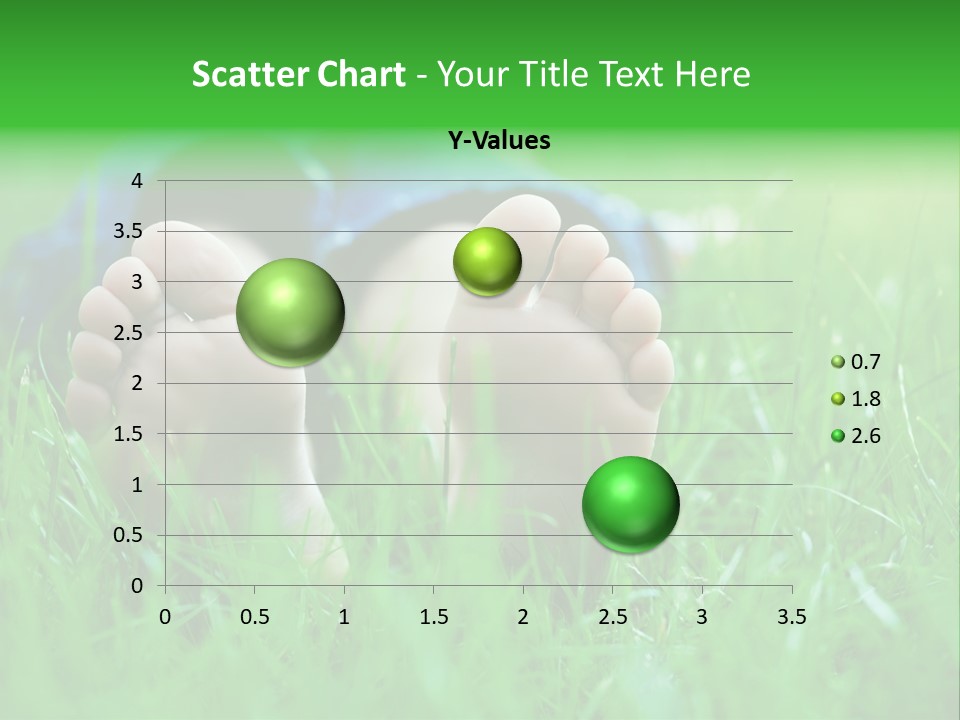 Scatter Chart - Your Title Text Here

Y-Values

4
3.5
3
2.5
2
1.5
1
0.5
0

0 0.5 1 1.5 2 2.5 3 3.5

0.7
1.8
2.6